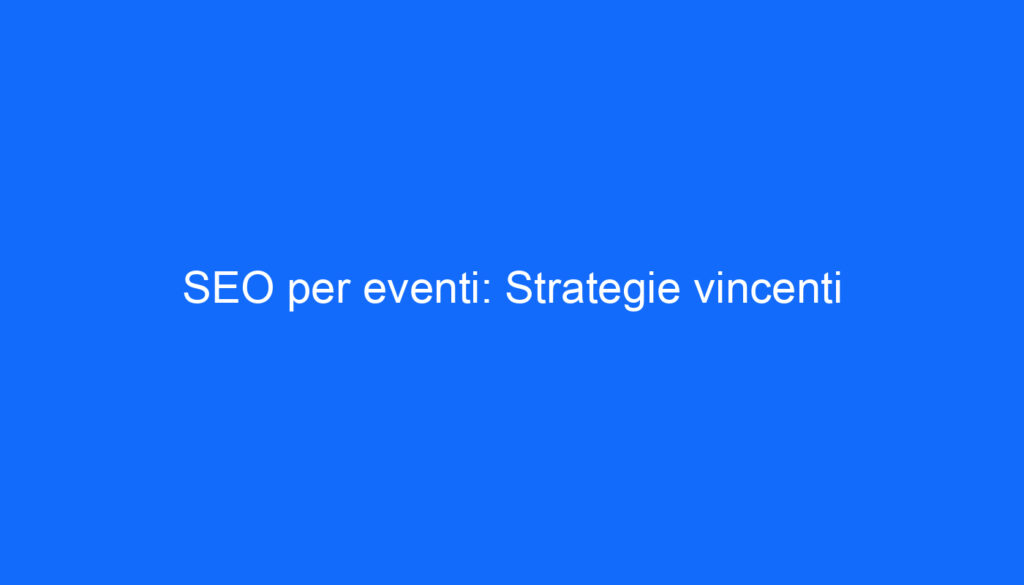 SEO per eventi: Strategie vincenti